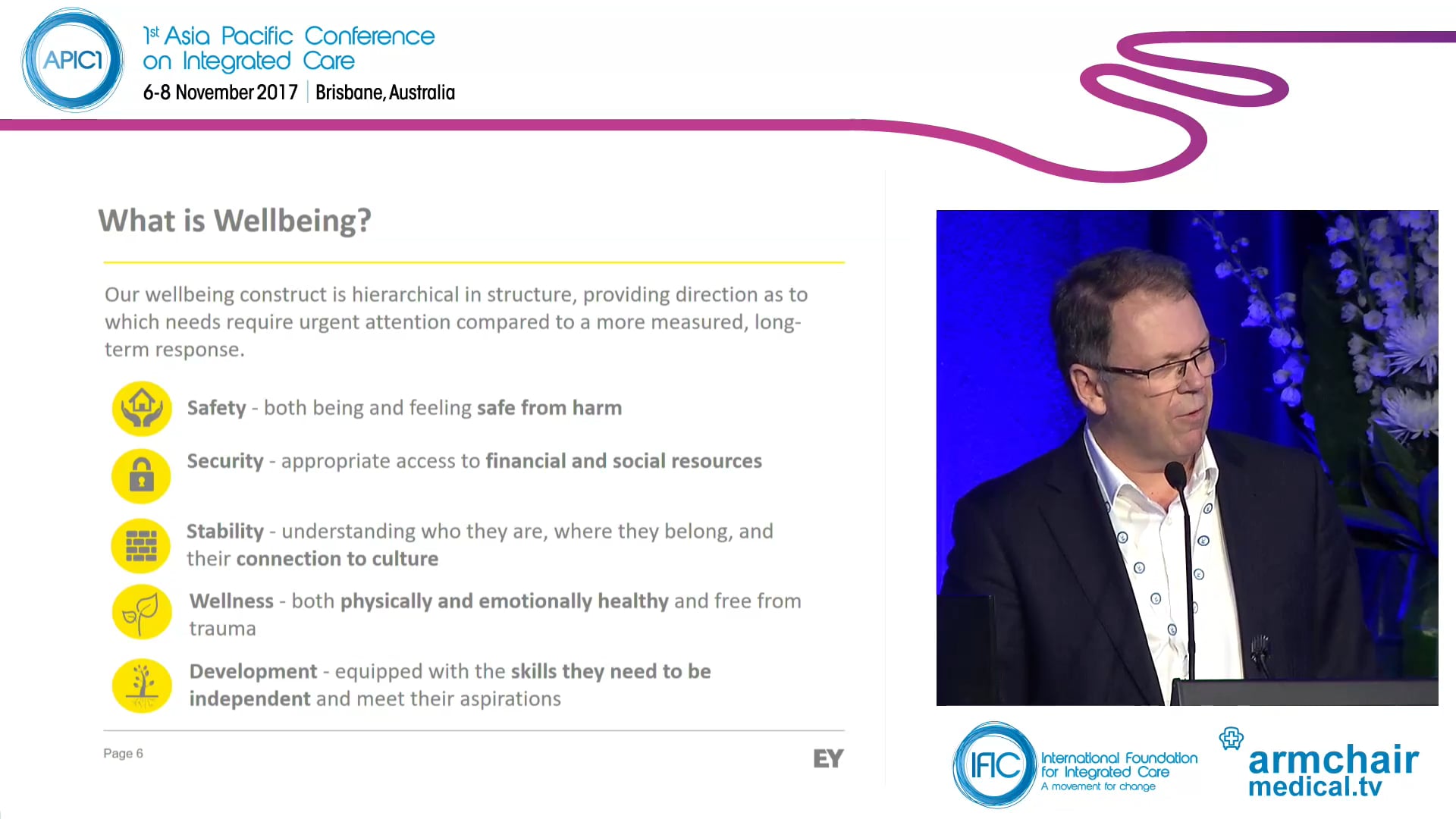 APIC1

1st Asia Pacific Conference on Integrated Care

6-8 November 2017 | Brisbane, Australia

What is Wellbeing?

Our wellbeing construct is hierarchical in structure, providing direction as to which needs require urgent attention compared to a more measured, long-term response.

Safety - both being and feeling safe from harm

Security - appropriate access to financial and social resources

Stability - understanding who they are, where they belong, and their connection to culture

Wellness - both physically and emotionally healthy and free from trauma

Development - equipped with the skills they need to be independent and meet their aspirations

Page 6

EY

IFIC International Foundation for Integrated Care A movement for change

armchair medical.tv